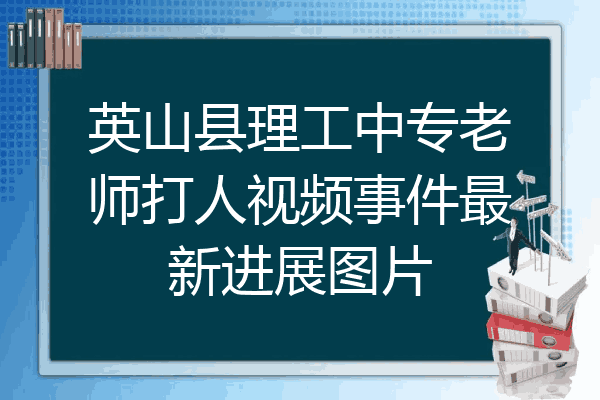 英山县理工中专老师打人视频事件最新进展图片